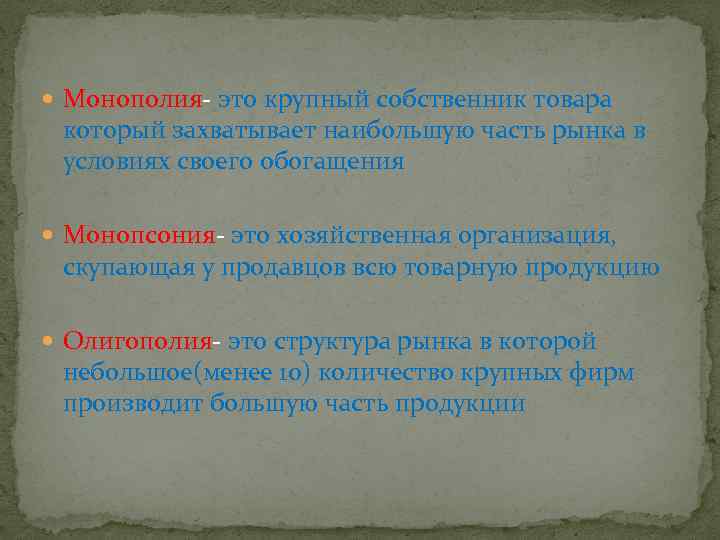 Монополия- это крупный собственник товара который захватывает наибольшую часть рынка в условиях своего обогащения

Монопсония- это хозяйственная организация, скупающая у продавцов всю товарную продукцию

Олигополия- это структура рынка в которой небольшое(менее 10) количество крупных фирм производит большую часть продукции